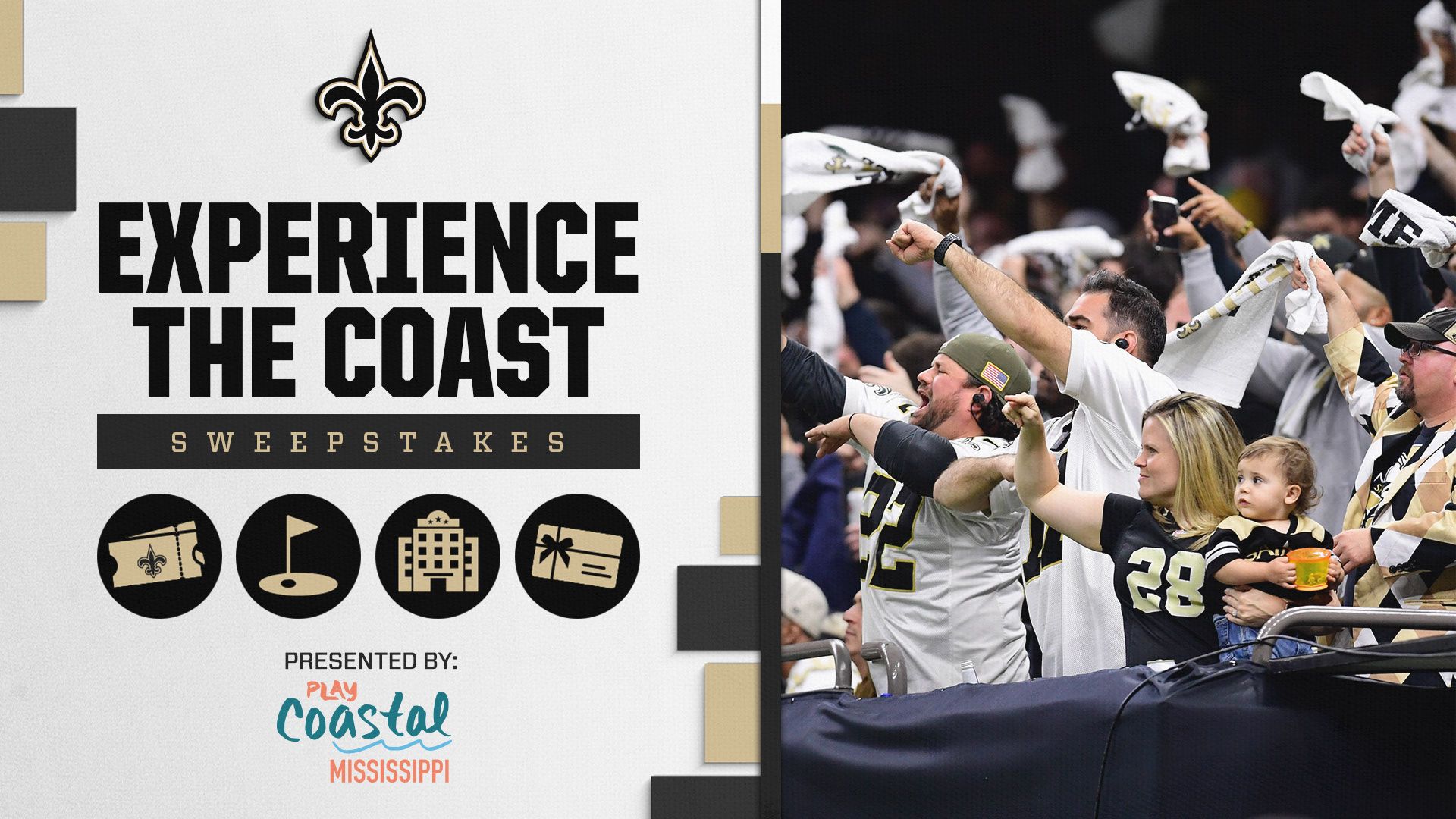 EXPERIENCE THE COAST

SWEEPSTAKES

PRESENTED BY:

PLAY Coastal MISSISSIPPI

22

28